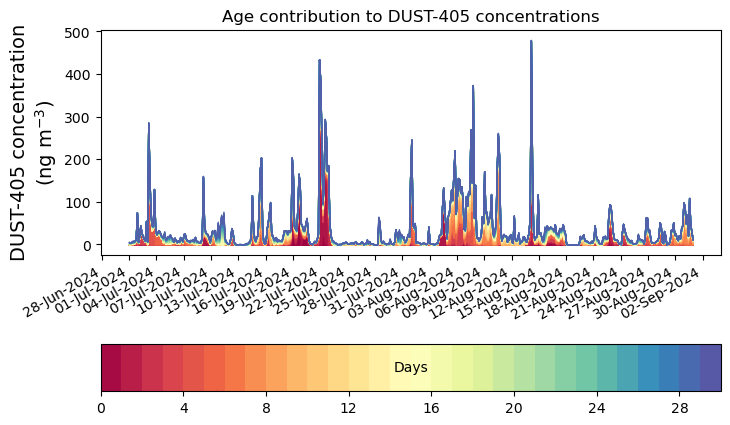 Age contribution to DUST-405 concentrations

DUST-405 concentration (ng m$^{-3}$)

500
400
300
200
100
0

28-Jun-2024
01-Jul-2024
04-Jul-2024
07-Jul-2024
10-Jul-2024
13-Jul-2024
16-Jul-2024
19-Jul-2024
22-Jul-2024
25-Jul-2024
28-Jul-2024
31-Jul-2024
03-Aug-2024
06-Aug-2024
09-Aug-2024
12-Aug-2024
15-Aug-2024
18-Aug-2024
21-Aug-2024
24-Aug-2024
27-Aug-2024
30-Aug-2024
02-Sep-2024

Days

0
4
8
12
16
20
24
28